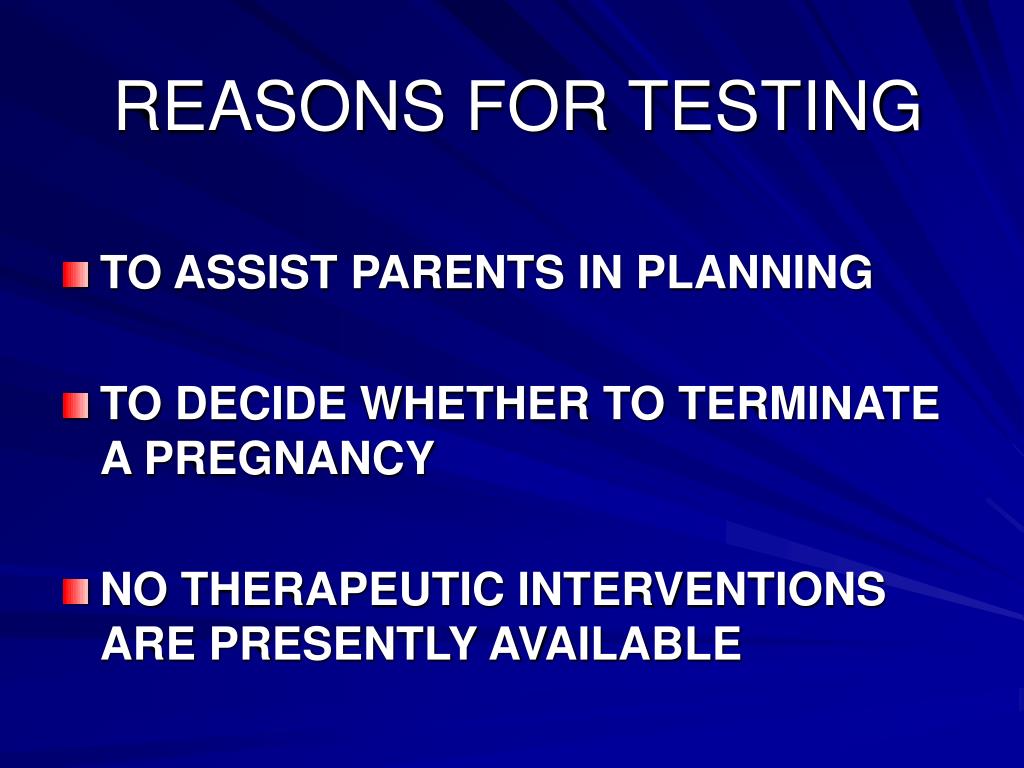 REASONS FOR TESTING

TO ASSIST PARENTS IN PLANNING

TO DECIDE WHETHER TO TERMINATE A PREGNANCY

NO THERAPEUTIC INTERVENTIONS ARE PRESENTLY AVAILABLE